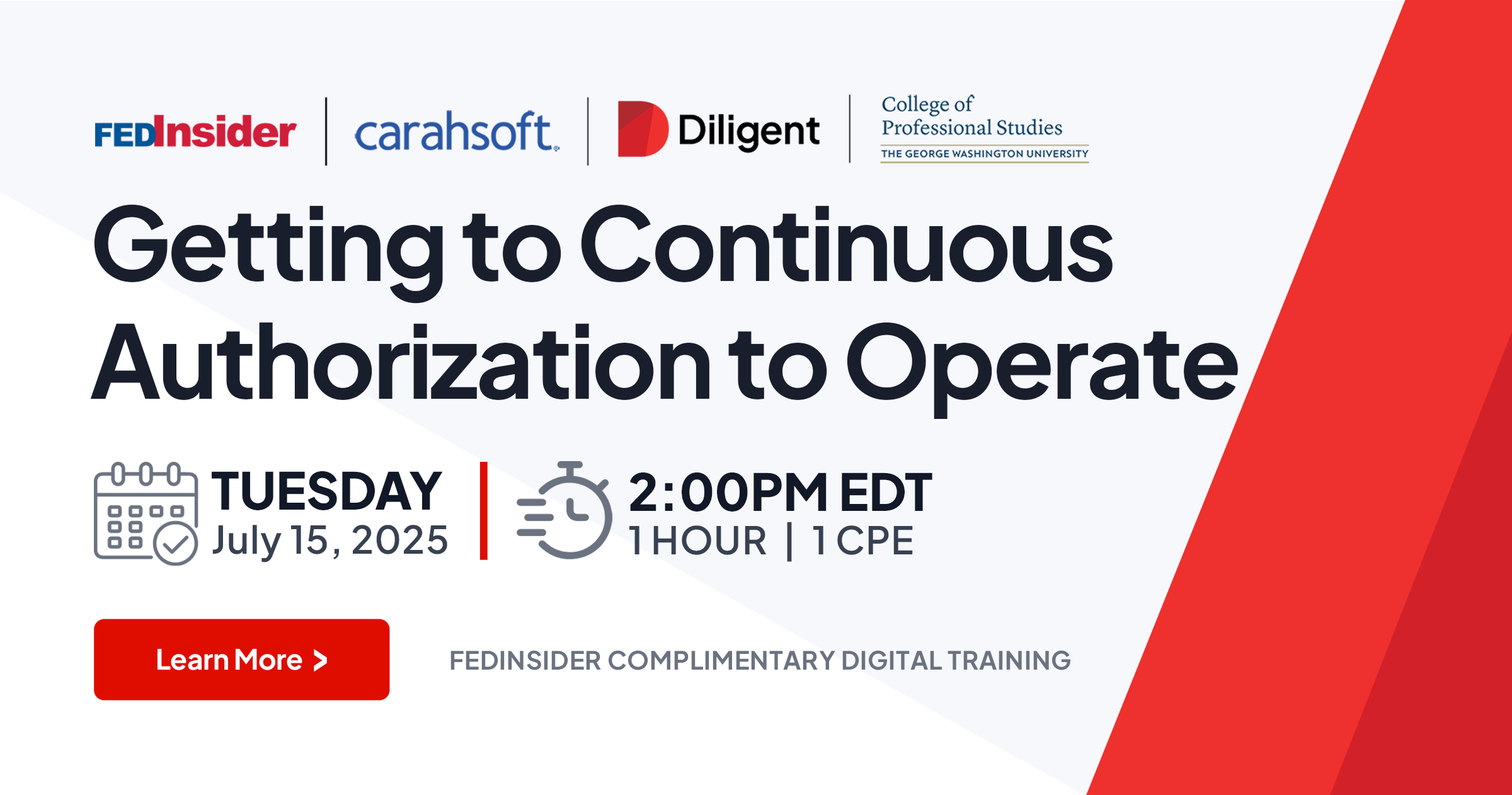 FEDInsider | carahsoft. | Diligent | College of Professional Studies THE GEORGE WASHINGTON UNIVERSITY

Getting to Continuous Authorization to Operate

TUESDAY
July 15, 2025

2:00PM EDT
1 HOUR | 1 CPE

Learn More >

FEDINSIDER COMPLIMENTARY DIGITAL TRAINING